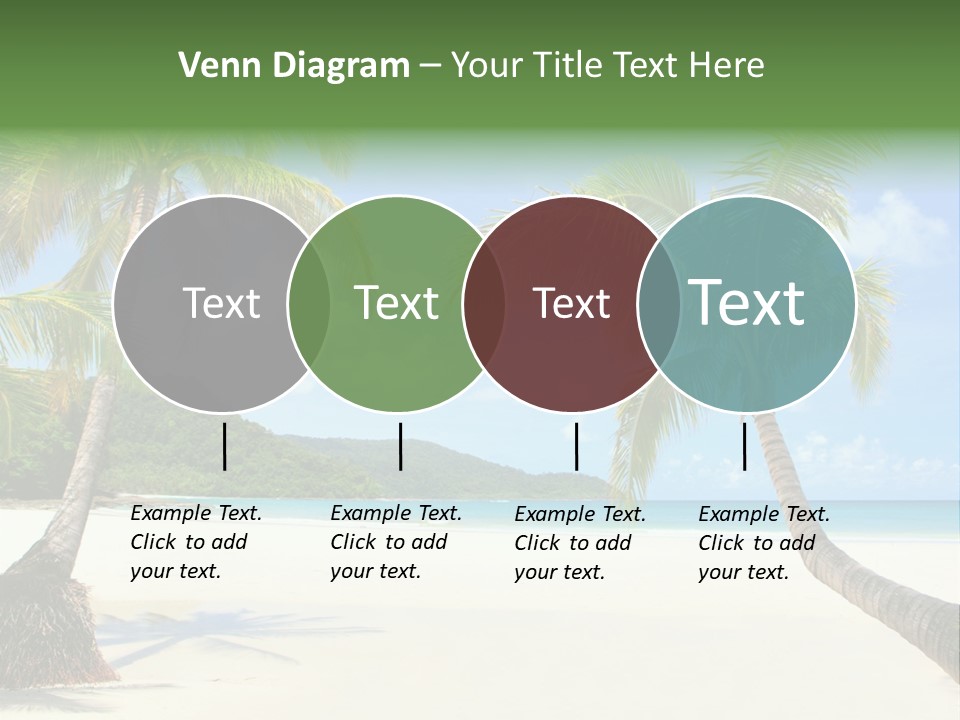 Venn Diagram – Your Title Text Here

Text

Text

Text

Text

Example Text. Click to add your text.

Example Text. Click to add your text.

Example Text. Click to add your text.

Example Text. Click to add your text.